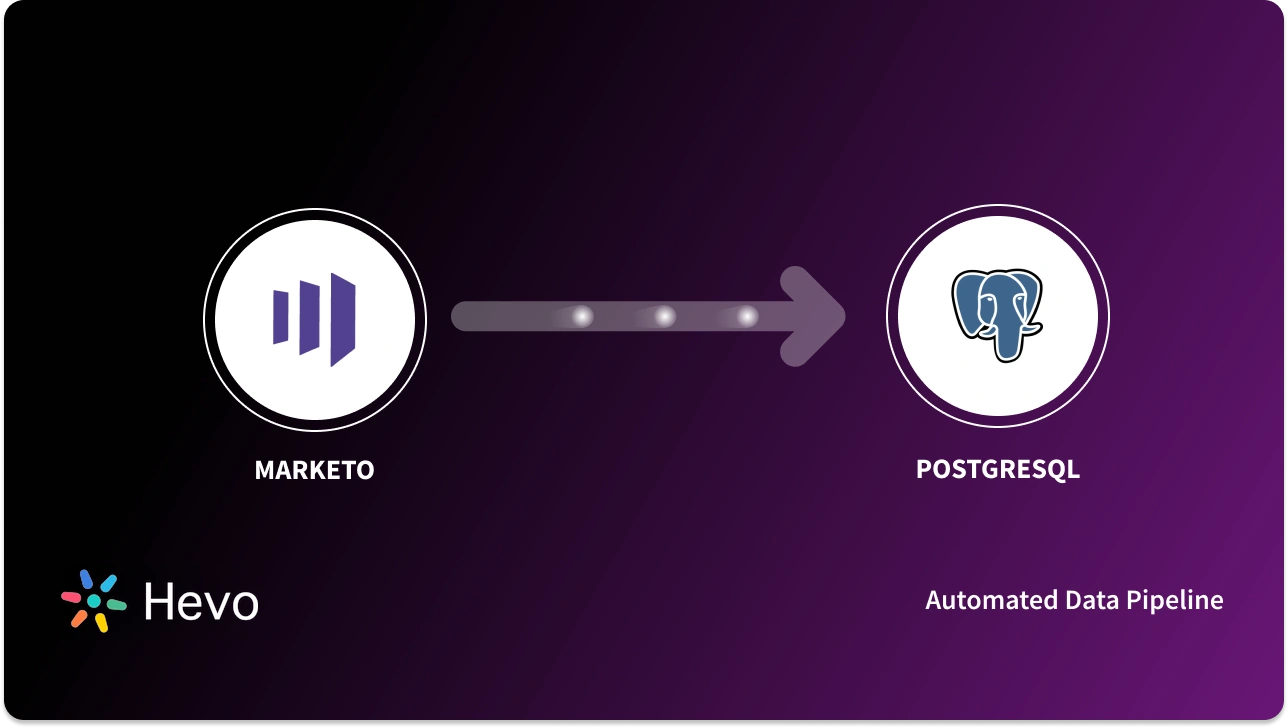 MARKETO

POSTGRESQL

Hevo

Automated Data Pipeline